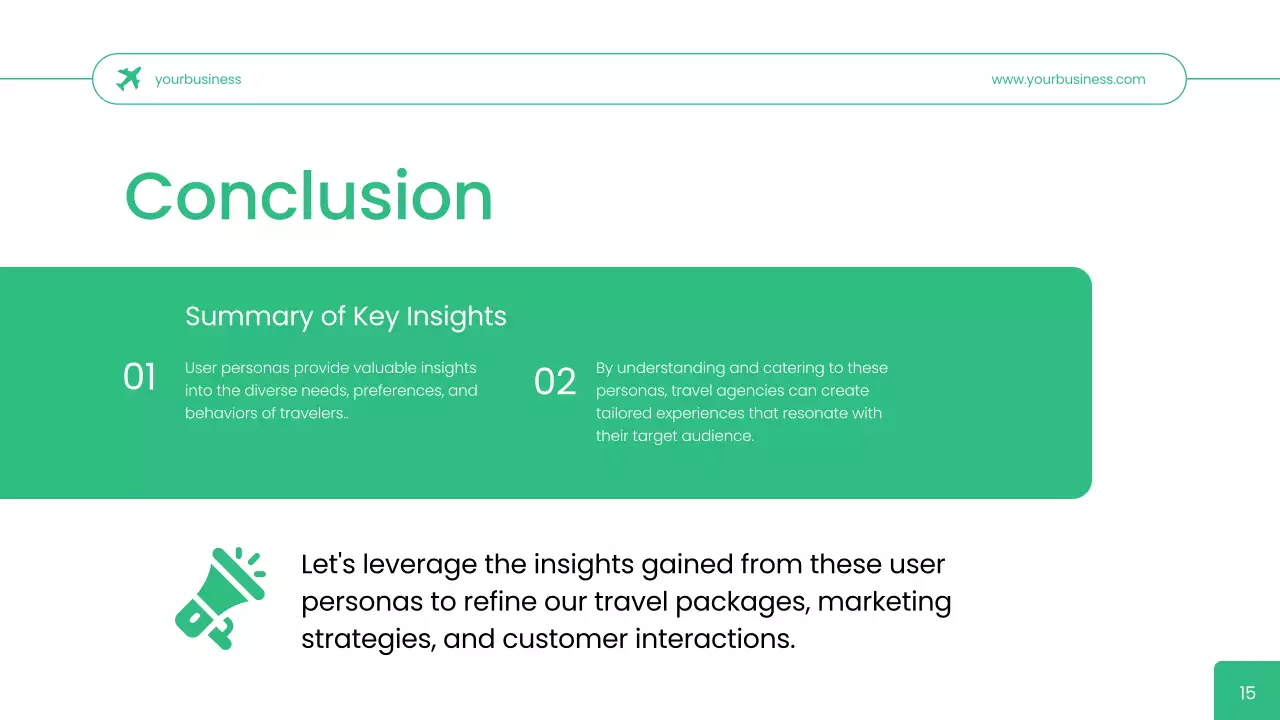 yourbusiness

www.yourbusiness.com

Conclusion

Summary of Key Insights

01

User personas provide valuable insights into the diverse needs, preferences, and behaviors of travelers..

02

By understanding and catering to these personas, travel agencies can create tailored experiences that resonate with their target audience.

Let's leverage the insights gained from these user personas to refine our travel packages, marketing strategies, and customer interactions.

15